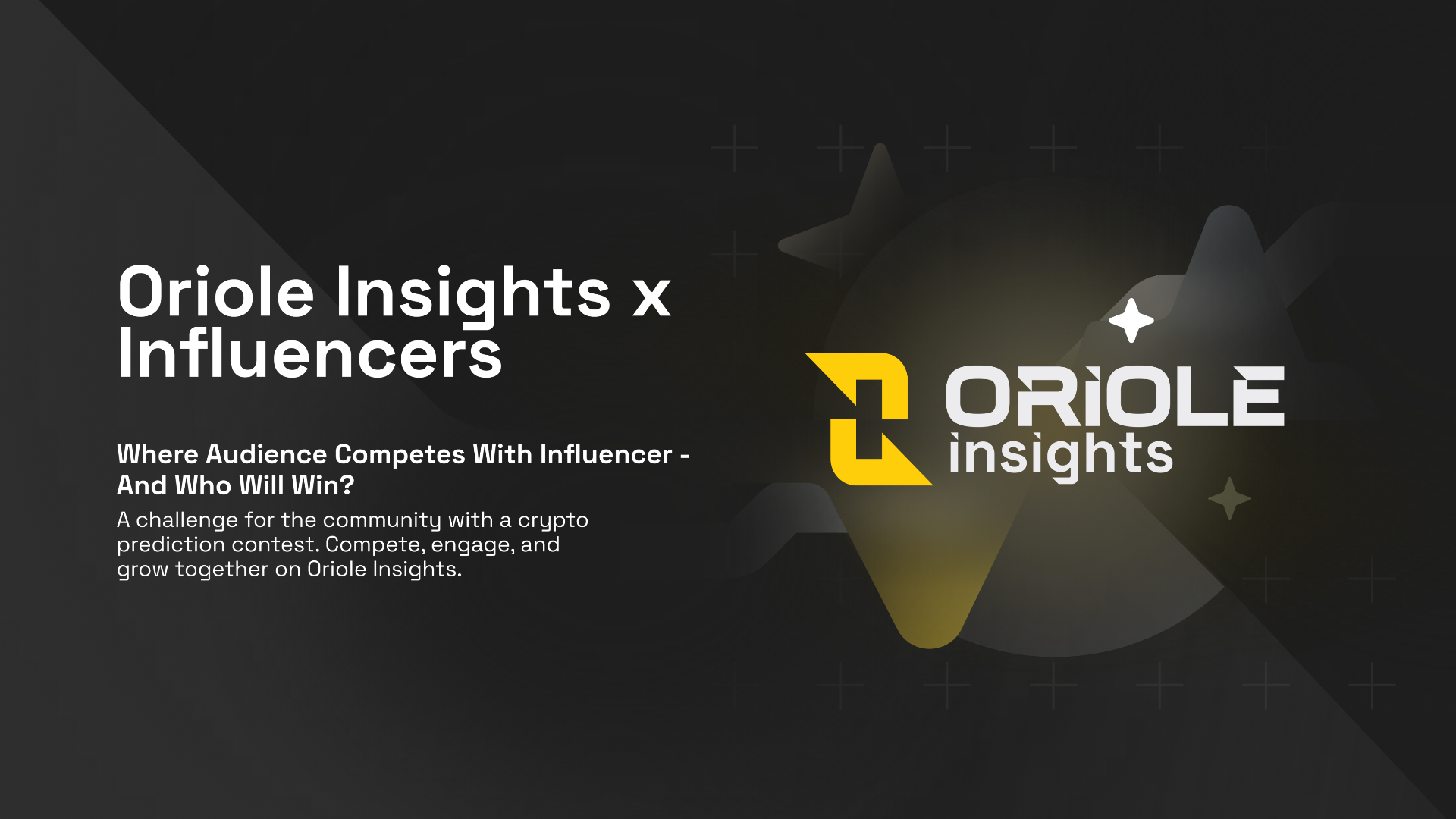 Oriole Insights x Influencers

Where Audience Competes With Influencer - And Who Will Win?

A challenge for the community with a crypto prediction contest. Compete, engage, and grow together on Oriole Insights.

ORIOLE
insights